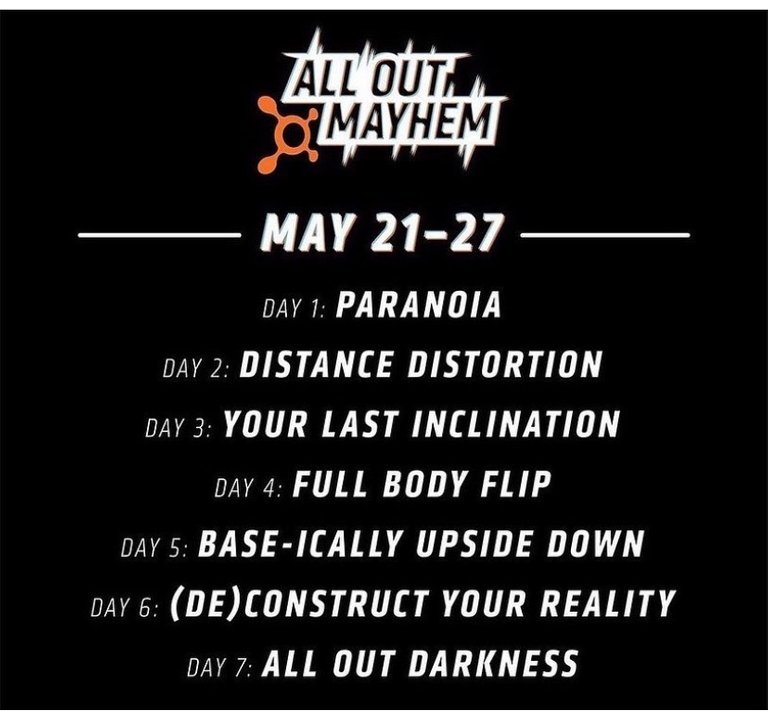 ALL OUT MAYHEM

MAY 21–27

DAY 1: PARANOIA

DAY 2: DISTANCE DISTORTION

DAY 3: YOUR LAST INCLINATION

DAY 4: FULL BODY FLIP

DAY 5: BASE-ICALLY UPSIDE DOWN

DAY 6: (DE)CONSTRUCT YOUR REALITY

DAY 7: ALL OUT DARKNESS